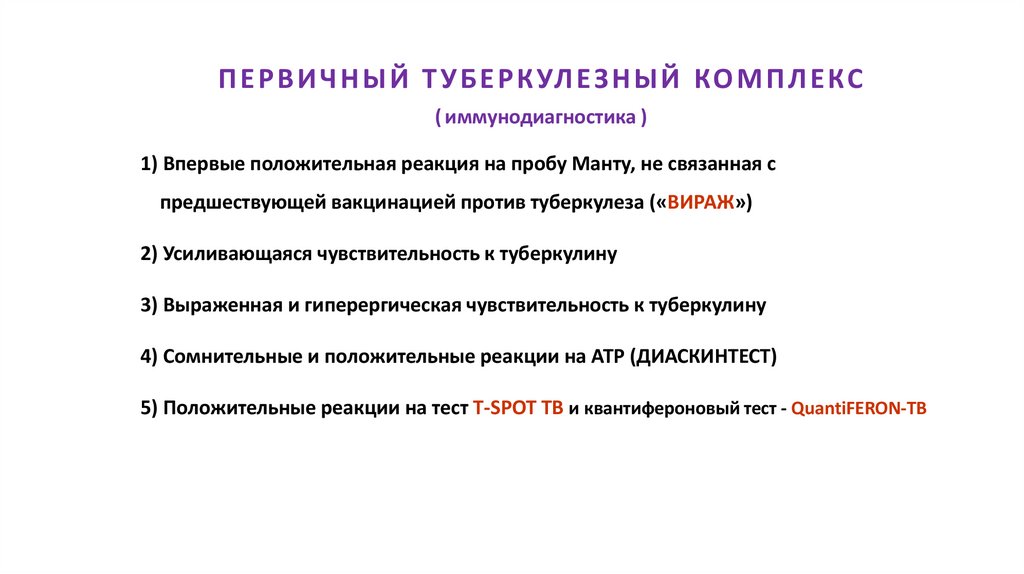 ПЕРВИЧНЫЙ ТУБЕРКУЛЕЗНЫЙ КОМПЛЕКС

( иммунодиагностика )

1) Впервые положительная реакция на пробу Манту, не связанная с предшествующей вакцинацией против туберкулеза («ВИРАЖ»)

2) Усиливающаяся чувствительность к туберкулину

3) Выраженная и гиперергическая чувствительность к туберкулину

4) Сомнительные и положительные реакции на АТР (ДИАСКИНТЕСТ)

5) Положительные реакции на тест T-SPOT TB и квантифероновый тест - QuantiFERON-TB